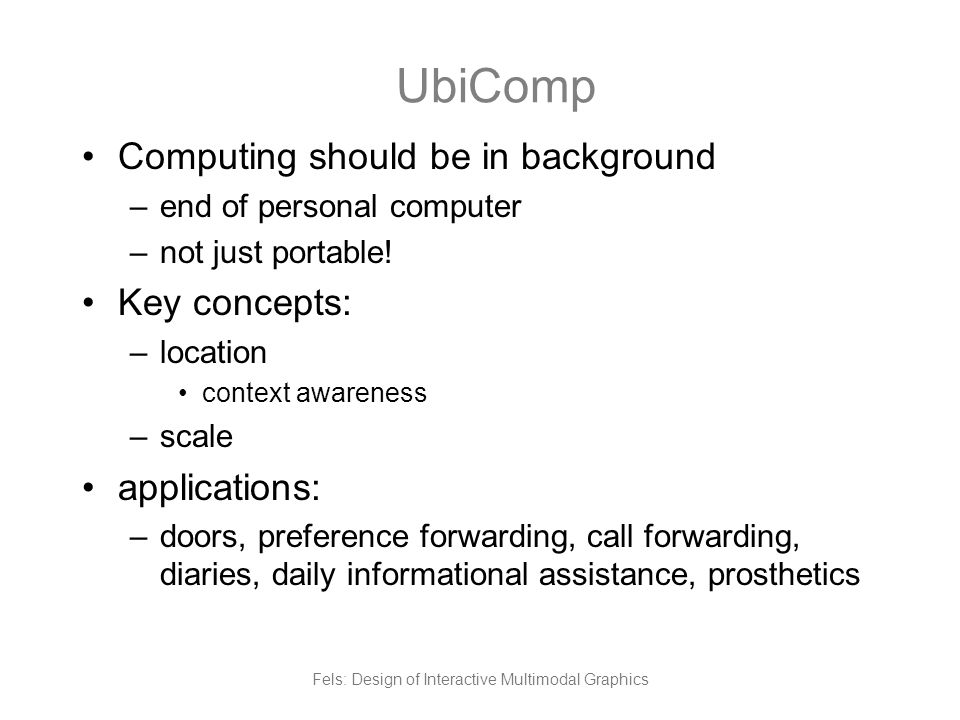 UbiComp

• Computing should be in background
– end of personal computer
– not just portable!

• Key concepts:
– location
• context awareness
– scale

• applications:
– doors, preference forwarding, call forwarding, diaries, daily informational assistance, prosthetics

Fels: Design of Interactive Multimodal Graphics